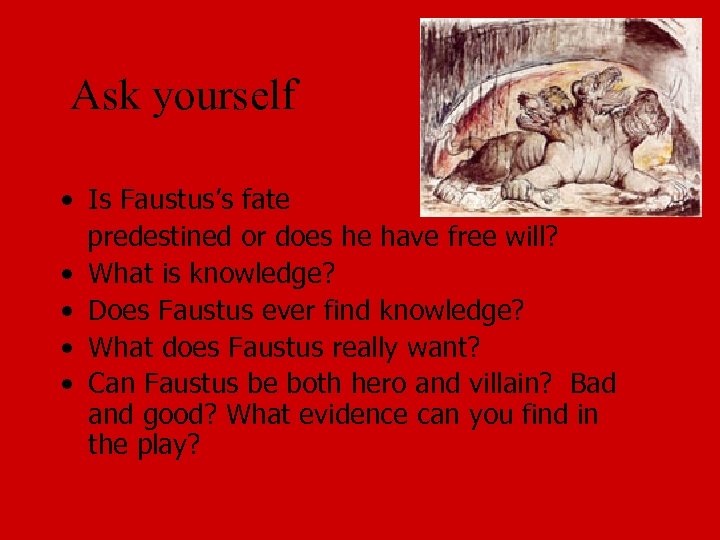 Ask yourself

• Is Faustus's fate predestined or does he have free will?
• What is knowledge?
• Does Faustus ever find knowledge?
• What does Faustus really want?
• Can Faustus be both hero and villain? Bad and good? What evidence can you find in the play?